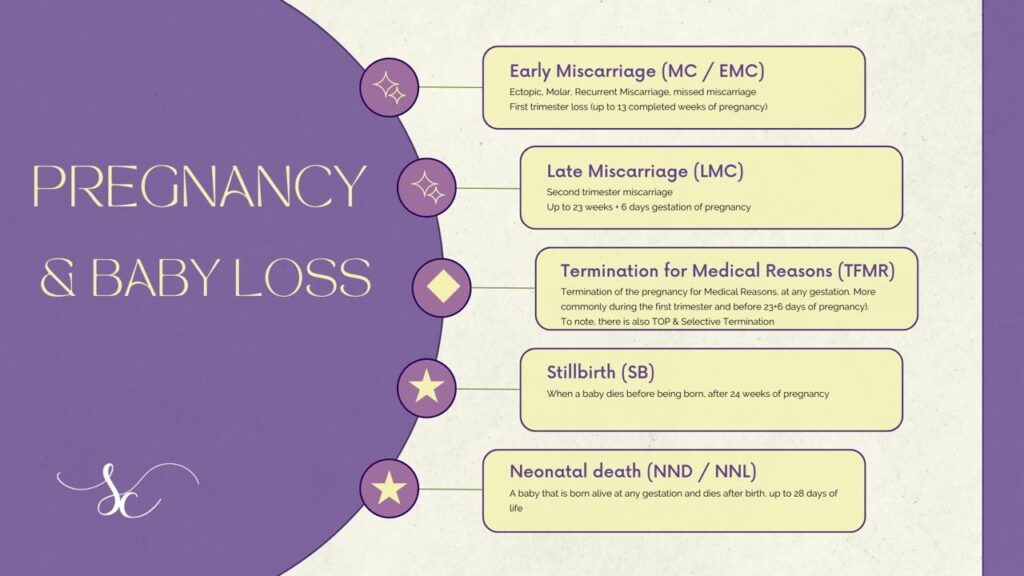 PREGNANCY & BABY LOSS

Sc

Early Miscarriage (MC / EMC)
Ectopic, Molar, Recurrent Miscarriage, missed miscarriage
First trimester loss (up to 13 completed weeks of pregnancy)

Late Miscarriage (LMC)
Second trimester miscarriage
Up to 23 weeks + 6 days gestation of pregnancy

Termination for Medical Reasons (TFMR)
Termination of the pregnancy for Medical Reasons, at any gestation. More commonly during the first trimester and before 23+6 days of pregnancy).
To note, there is also TOP & Selective Termination

Stillbirth (SB)
When a baby dies before being born, after 24 weeks of pregnancy

Neonatal death (NND / NNL)
A baby that is born alive at any gestation and dies after birth, up to 28 days of life